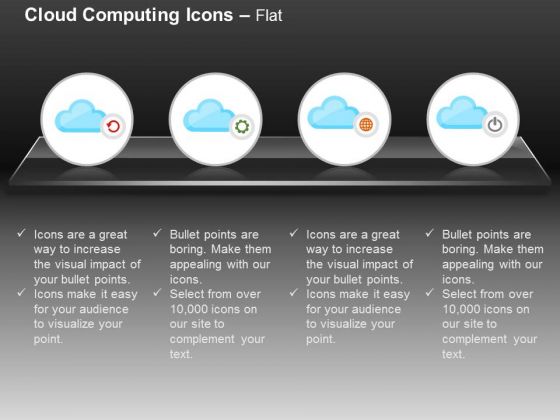 Cloud Computing Icons – Flat

✓ Icons are a great way to increase the visual impact of your bullet points.
✓ Icons make it easy for your audience to visualize your point.

✓ Bullet points are boring. Make them appealing with our icons.
✓ Select from over 10,000 icons on our site to complement your text.

✓ Icons are a great way to increase the visual impact of your bullet points.
✓ Icons make it easy for your audience to visualize your point.

✓ Bullet points are boring. Make them appealing with our icons.
✓ Select from over 10,000 icons on our site to complement your text.